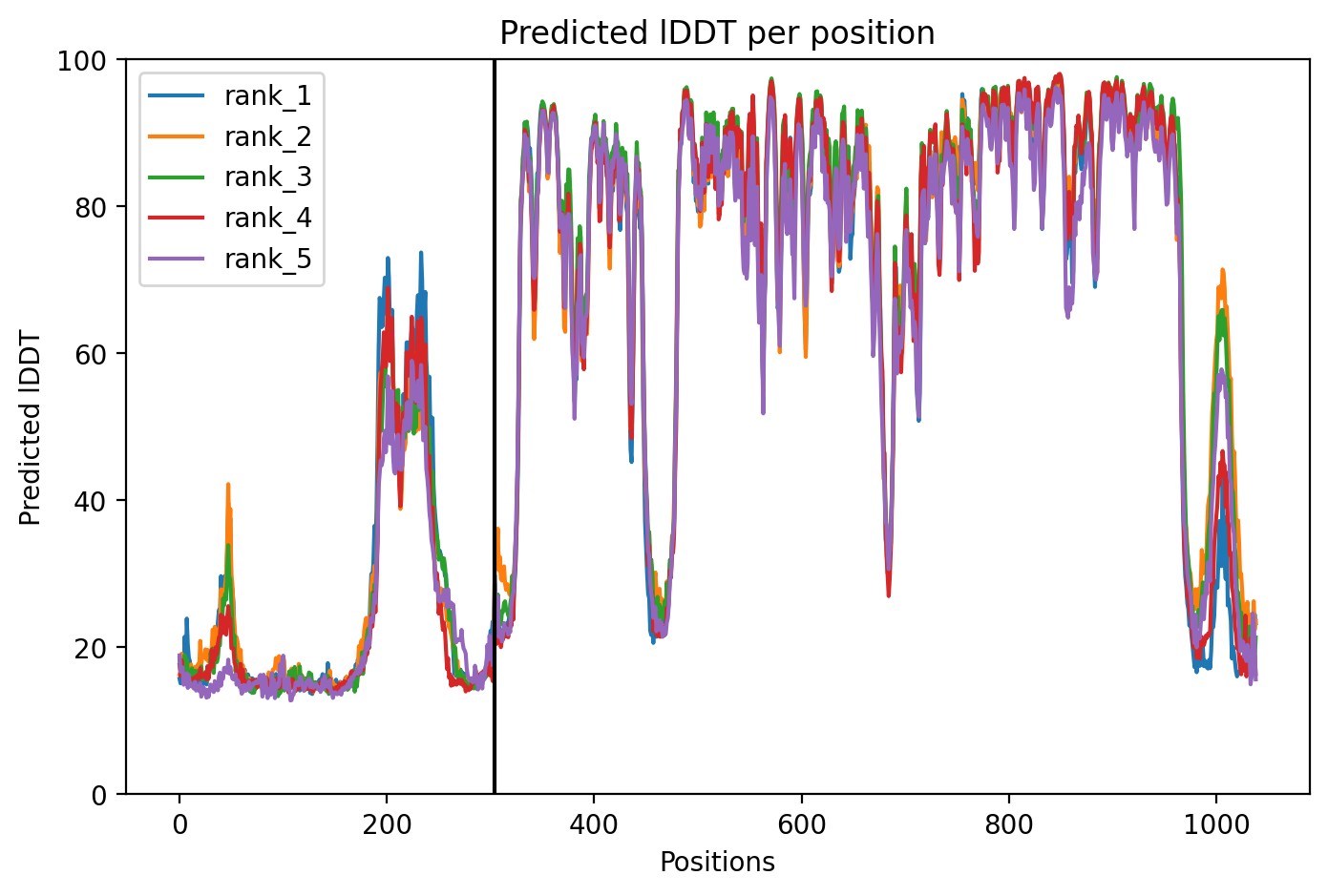 Predicted lDDT per position

rank_1
rank_2
rank_3
rank_4
rank_5

Predicted lDDT

100
80
60
40
20
0

0
200
400
600
800
1000

Positions